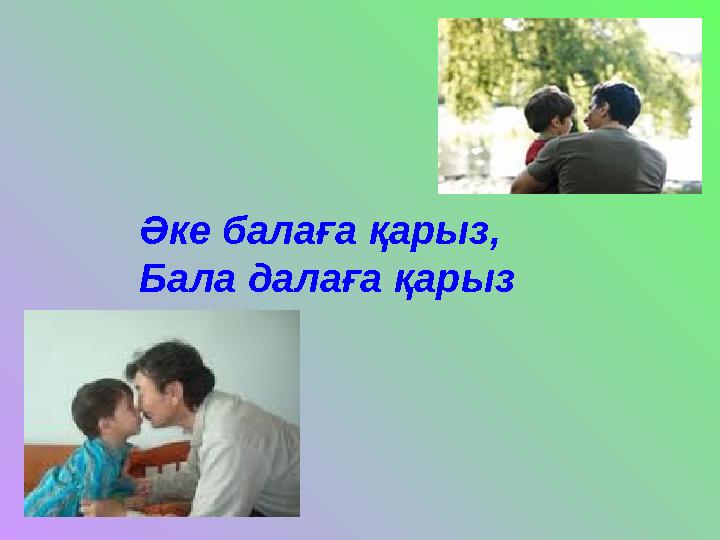 Әке балаға қарыз,
Бала далаға қарыз